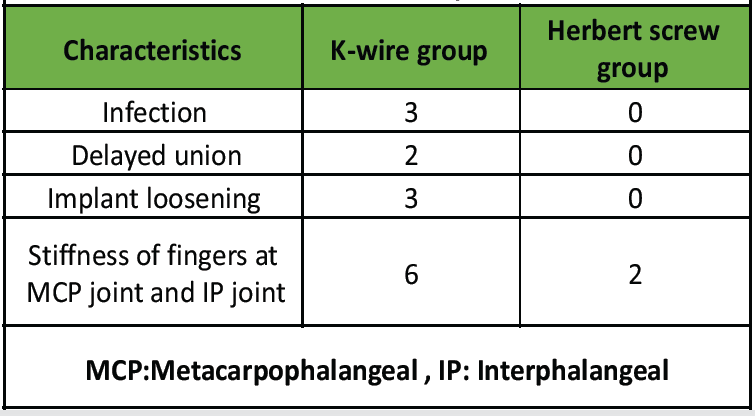 | Characteristics | K-wire group | Herbert screw group |
|---|---|---|
| Infection | 3 | 0 |
| Delayed union | 2 | 0 |
| Implant loosening | 3 | 0 |
| Stiffness of fingers at MCP joint and IP joint | 6 | 2 |

MCP:Metacarpophalangeal , IP: Interphalangeal